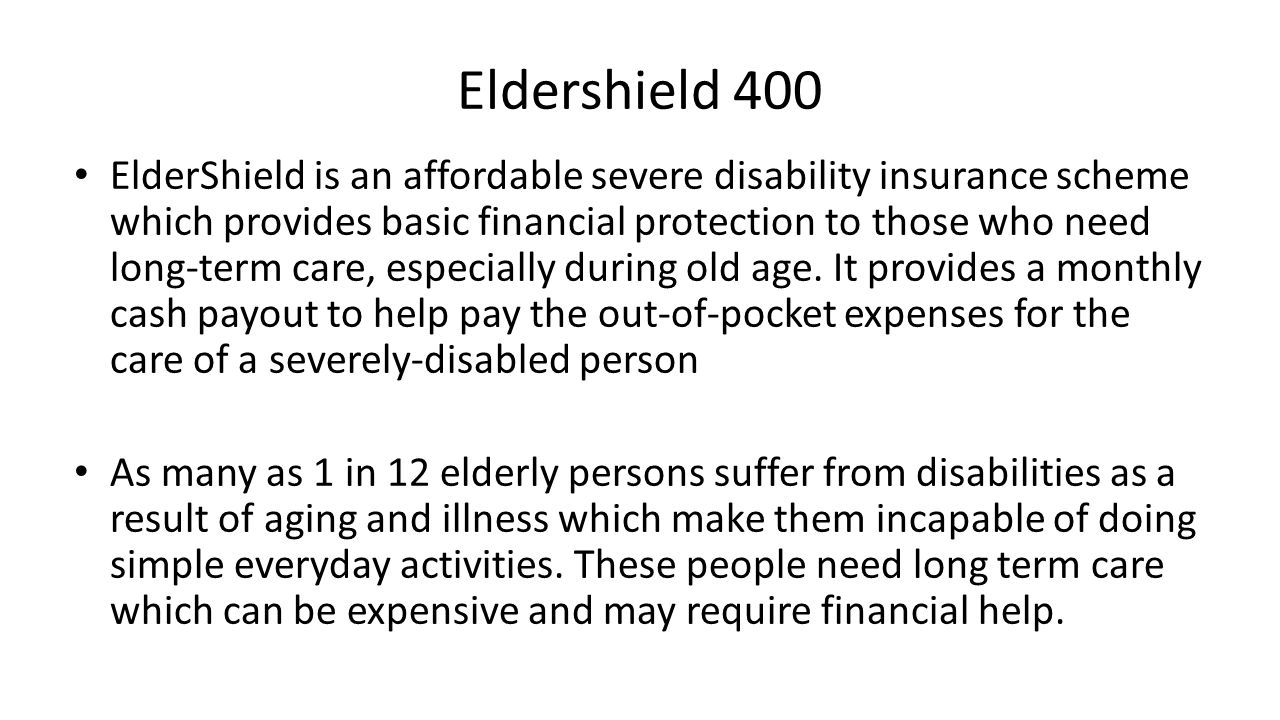 Eldershield 400

• ElderShield is an affordable severe disability insurance scheme which provides basic financial protection to those who need long-term care, especially during old age. It provides a monthly cash payout to help pay the out-of-pocket expenses for the care of a severely-disabled person

• As many as 1 in 12 elderly persons suffer from disabilities as a result of aging and illness which make them incapable of doing simple everyday activities. These people need long term care which can be expensive and may require financial help.